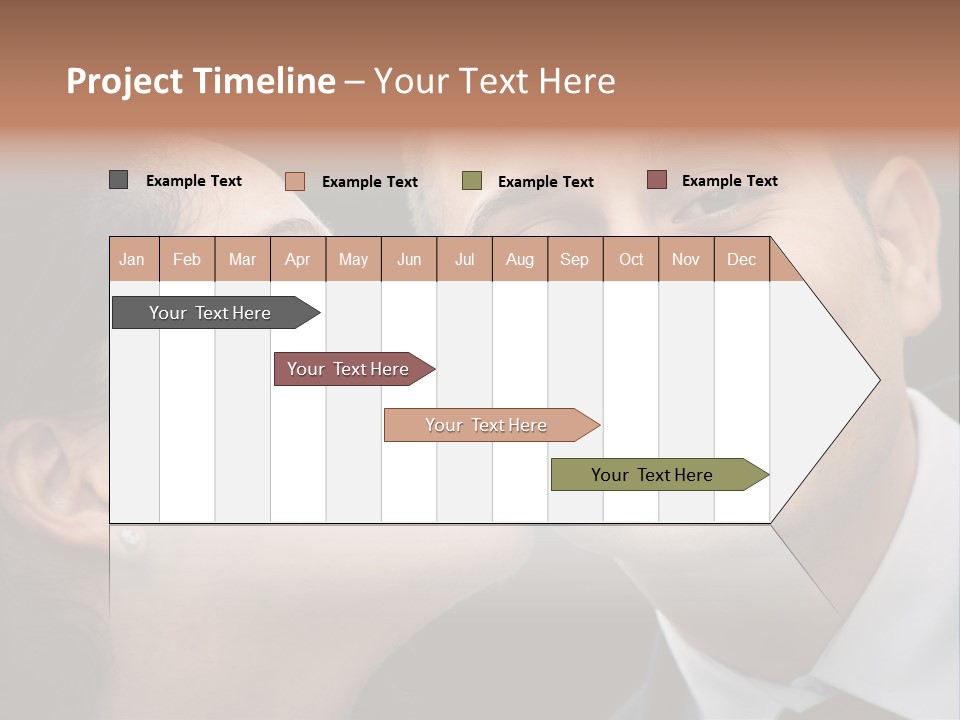 Project Timeline – Your Text Here

Example Text
Example Text
Example Text
Example Text

| Jan | Feb | Mar | Apr | May | Jun | Jul | Aug | Sep | Oct | Nov | Dec |
|---|---|---|---|---|---|---|---|---|---|---|---|

Your Text Here
Your Text Here
Your Text Here
Your Text Here